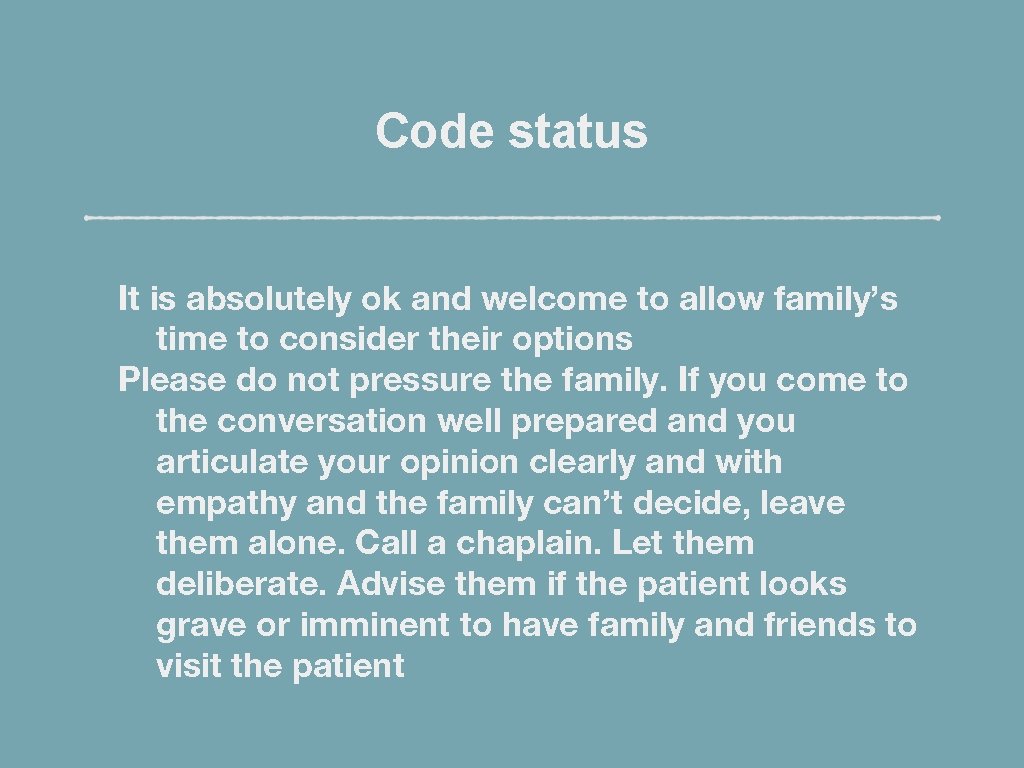 Code status

It is absolutely ok and welcome to allow family’s time to consider their options

Please do not pressure the family. If you come to the conversation well prepared and you articulate your opinion clearly and with empathy and the family can’t decide, leave them alone. Call a chaplain. Let them deliberate. Advise them if the patient looks grave or imminent to have family and friends to visit the patient